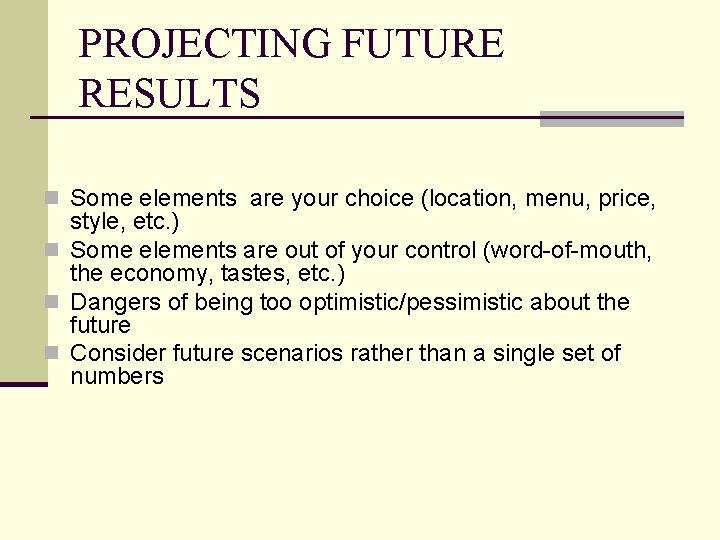 PROJECTING FUTURE RESULTS

Some elements are your choice (location, menu, price, style, etc.)

Some elements are out of your control (word-of-mouth, the economy, tastes, etc.)

Dangers of being too optimistic/pessimistic about the future

Consider future scenarios rather than a single set of numbers